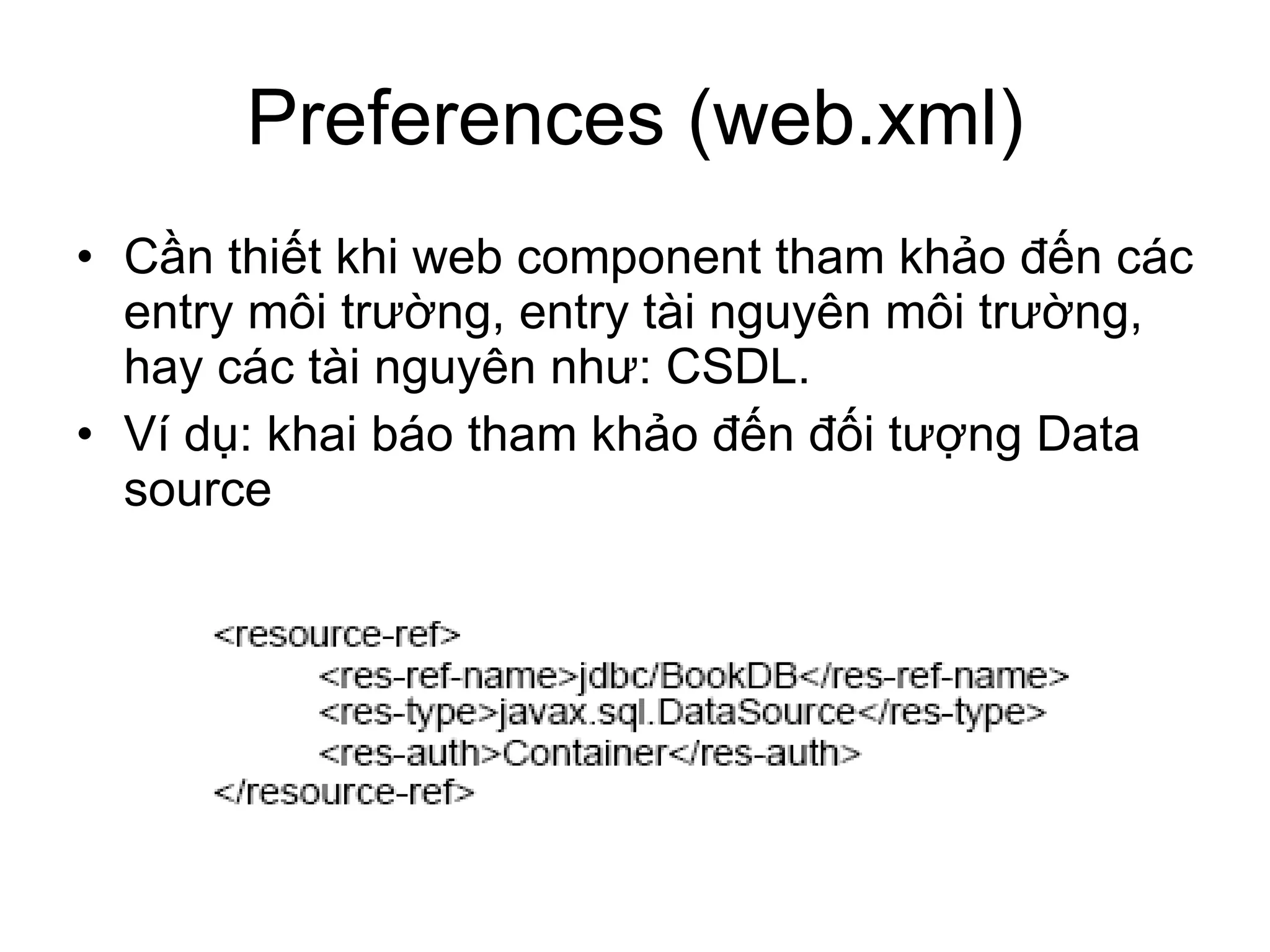 Preferences (web.xml)

• Cần thiết khi web component tham khảo đến các entry môi trường, entry tài nguyên môi trường, hay các tài nguyên như: CSDL.
• Ví dụ: khai báo tham khảo đến đối tượng Data source

<resource-ref>
<res-ref-name>jdbc/BookDB</res-ref-name>
<res-type>javax.sql.DataSource</res-type>
<res-auth>Container</res-auth>
</resource-ref>